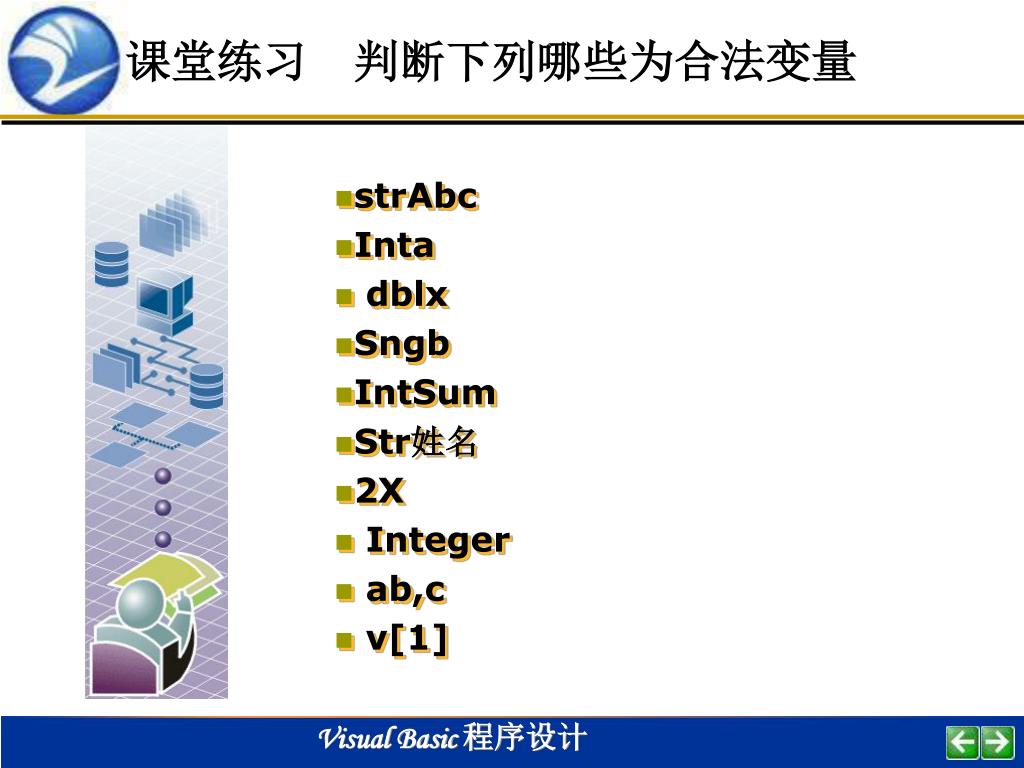 课堂练习　判断下列哪些为合法变量

strAbc
Inta
dblx
Sngb
IntSum
Str姓名
2X
Integer
ab,c
v[1]

Visual Basic 程序设计